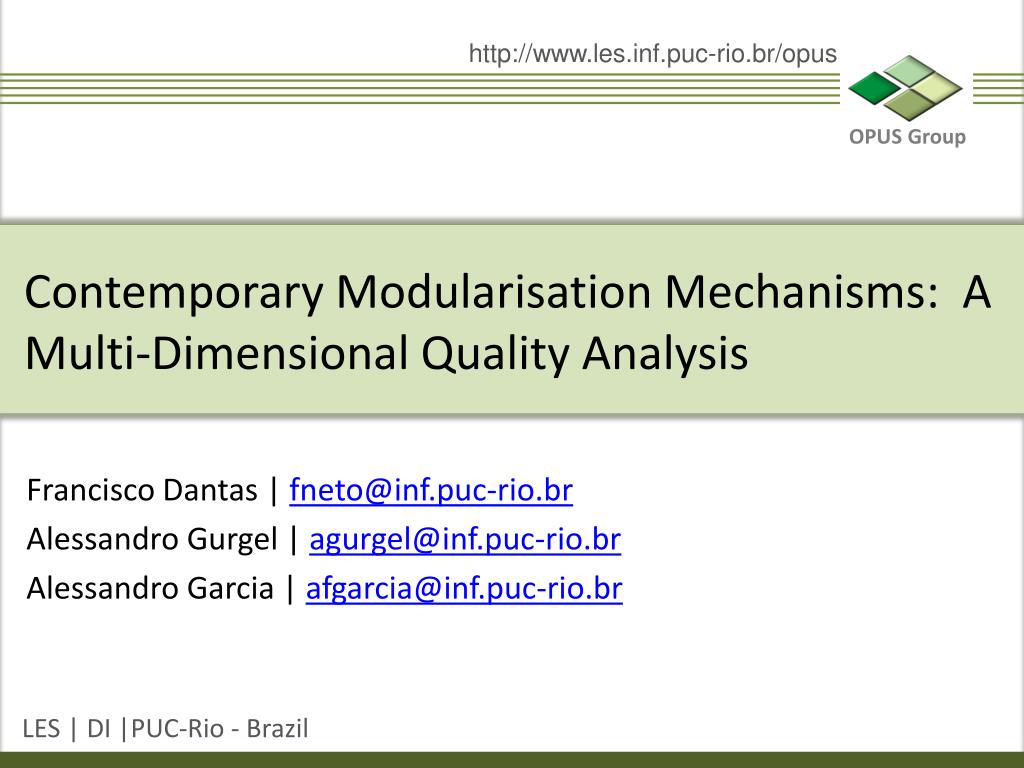 http://www.les.inf.puc-rio.br/opus

OPUS Group

Contemporary Modularisation Mechanisms: A Multi-Dimensional Quality Analysis

Francisco Dantas | fneto@inf.puc-rio.br
Alessandro Gurgel | agurgel@inf.puc-rio.br
Alessandro Garcia | afgarcia@inf.puc-rio.br

LES | DI |PUC-Rio - Brazil